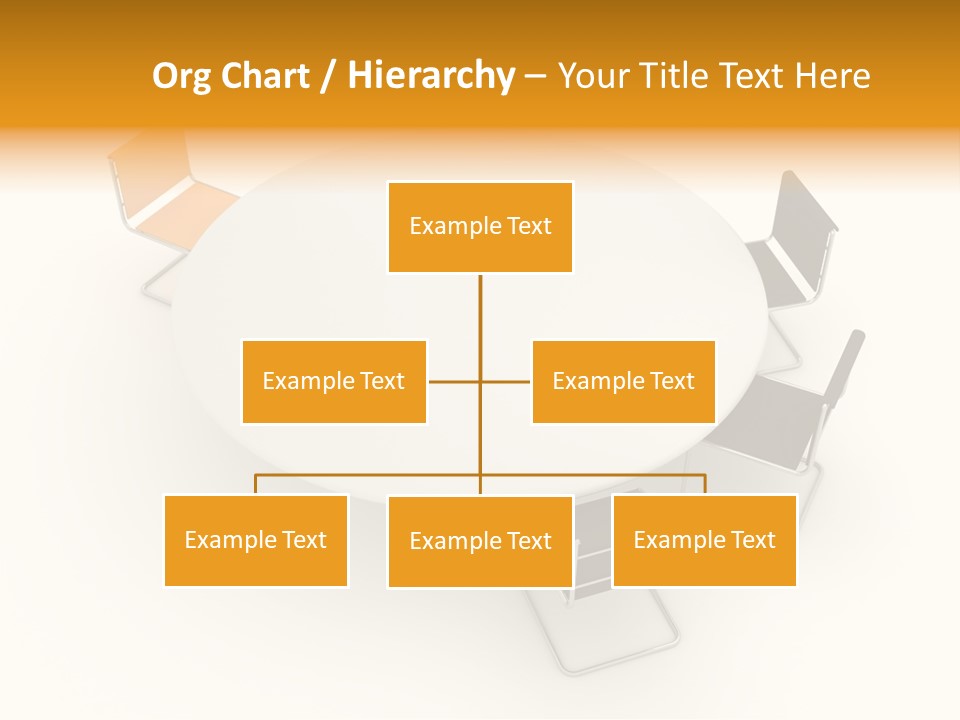 Org Chart / Hierarchy – Your Title Text Here

Example Text

Example Text

Example Text

Example Text

Example Text

Example Text